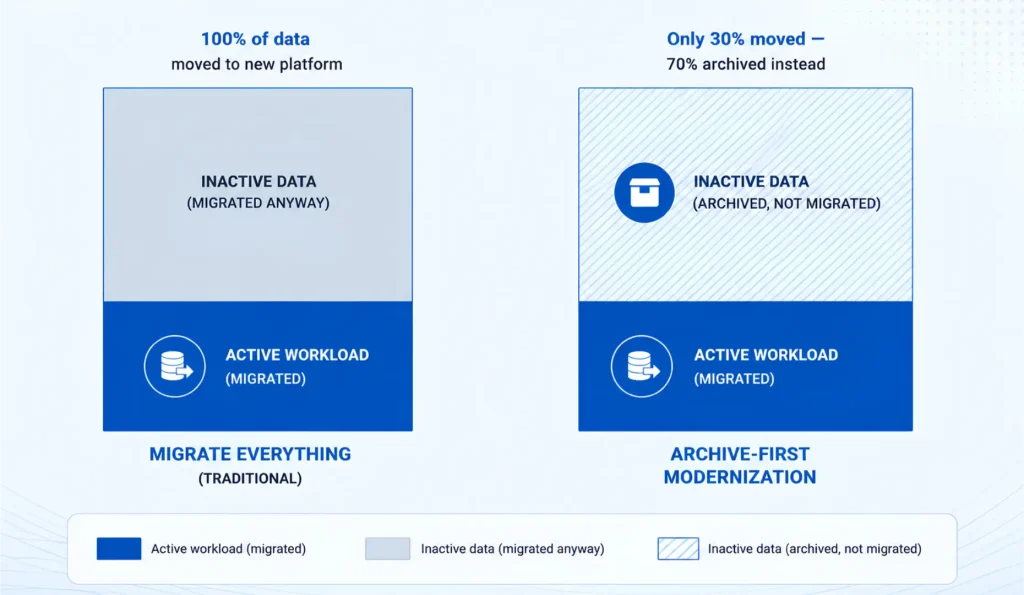 100% of data
moved to new platform

INACTIVE DATA
(MIGRATED ANYWAY)

ACTIVE WORKLOAD
(MIGRATED)

MIGRATE EVERYTHING
(TRADITIONAL)

Only 30% moved —
70% archived instead

INACTIVE DATA
(ARCHIVED, NOT MIGRATED)

ACTIVE WORKLOAD
(MIGRATED)

ARCHIVE-FIRST
MODERNIZATION

Active workload (migrated)

Inactive data (migrated anyway)

Inactive data (archived, not migrated)